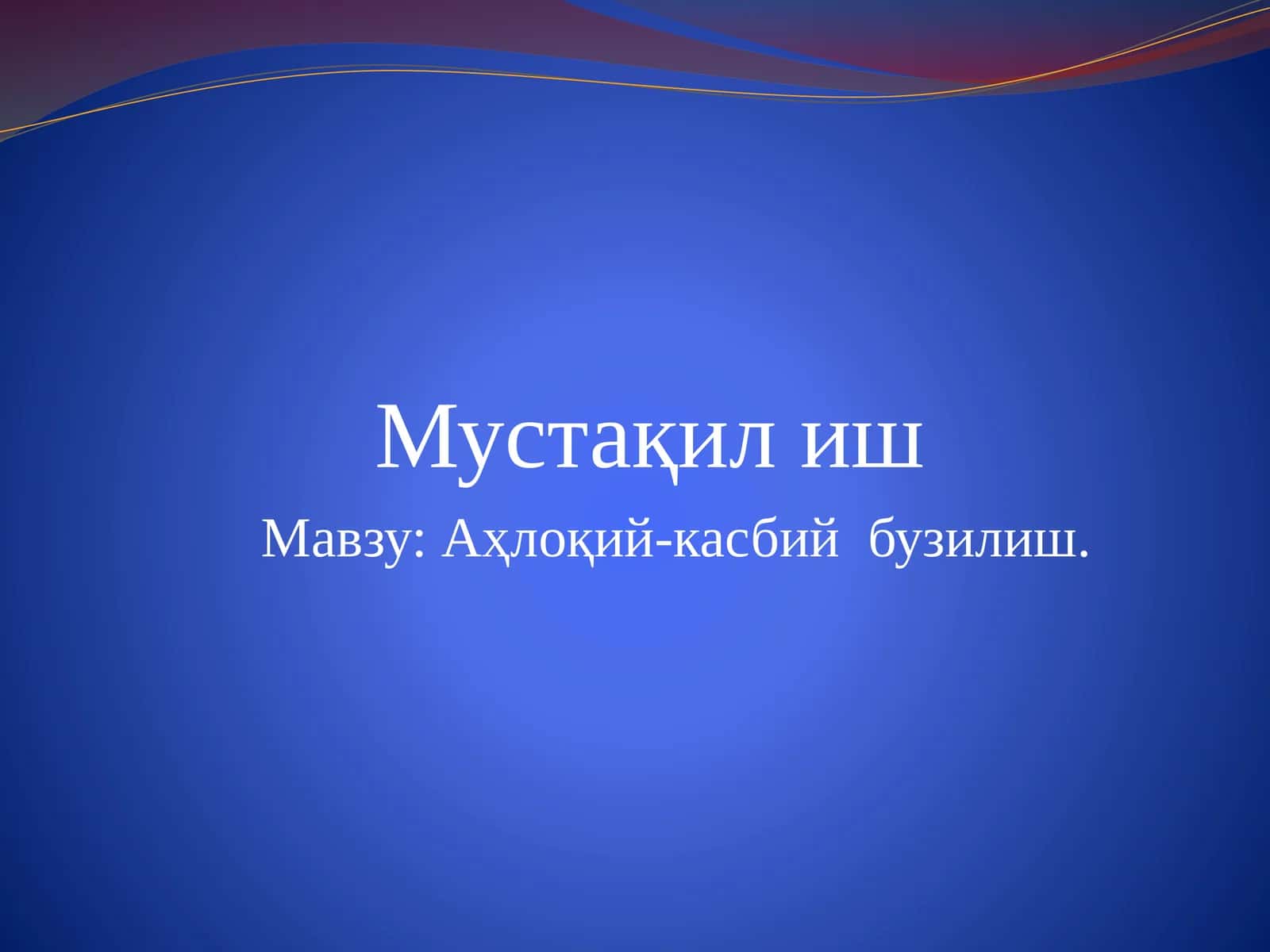 Мустақил иш

Мавзу: Аҳлоқий-касбий бузилиш.